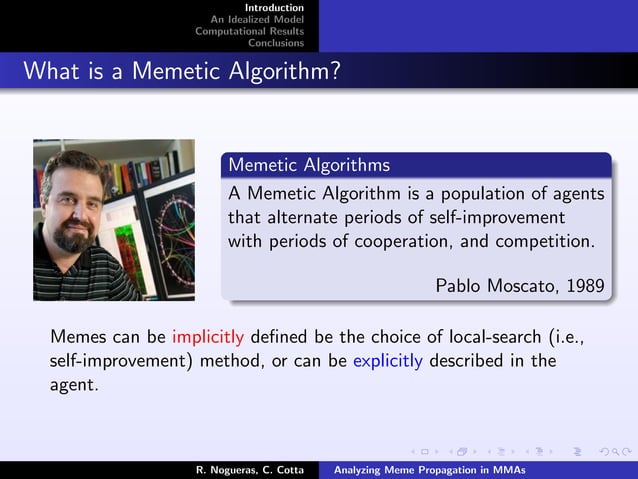 Introduction
An Idealized Model
Computational Results
Conclusions

What is a Memetic Algorithm?

Memetic Algorithms

A Memetic Algorithm is a population of agents that alternate periods of self-improvement with periods of cooperation, and competition.

Pablo Moscato, 1989

Memes can be implicitly defined be the choice of local-search (i.e., self-improvement) method, or can be explicitly described in the agent.

R. Nogueras, C. Cotta    Analyzing Meme Propagation in MMAs